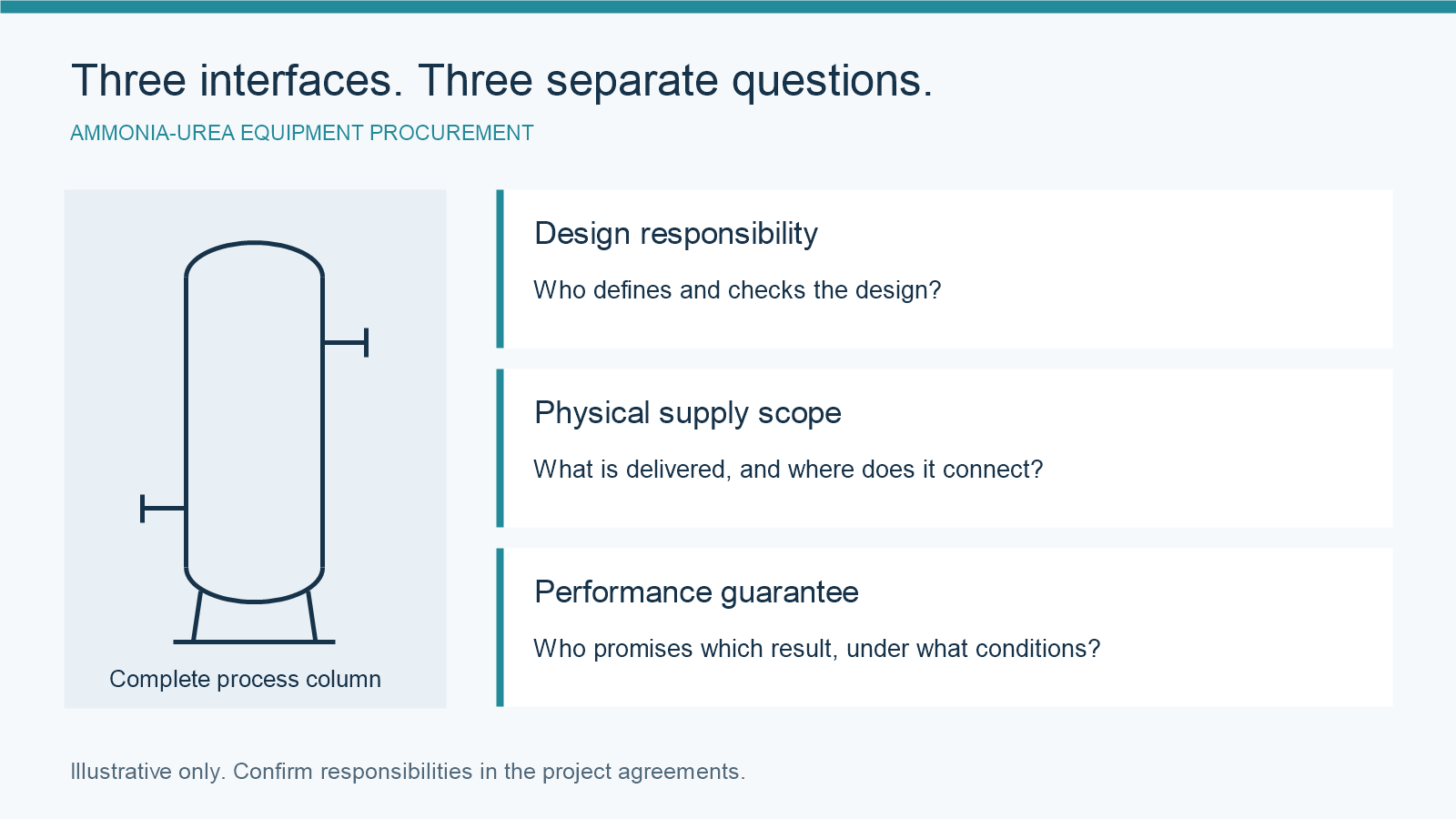 Three interfaces. Three separate questions.

AMMONIA-UREA EQUIPMENT PROCUREMENT

Complete process column

Design responsibility

Who defines and checks the design?

Physical supply scope

What is delivered, and where does it connect?

Performance guarantee

Who promises which result, under what conditions?

Illustrative only. Confirm responsibilities in the project agreements.